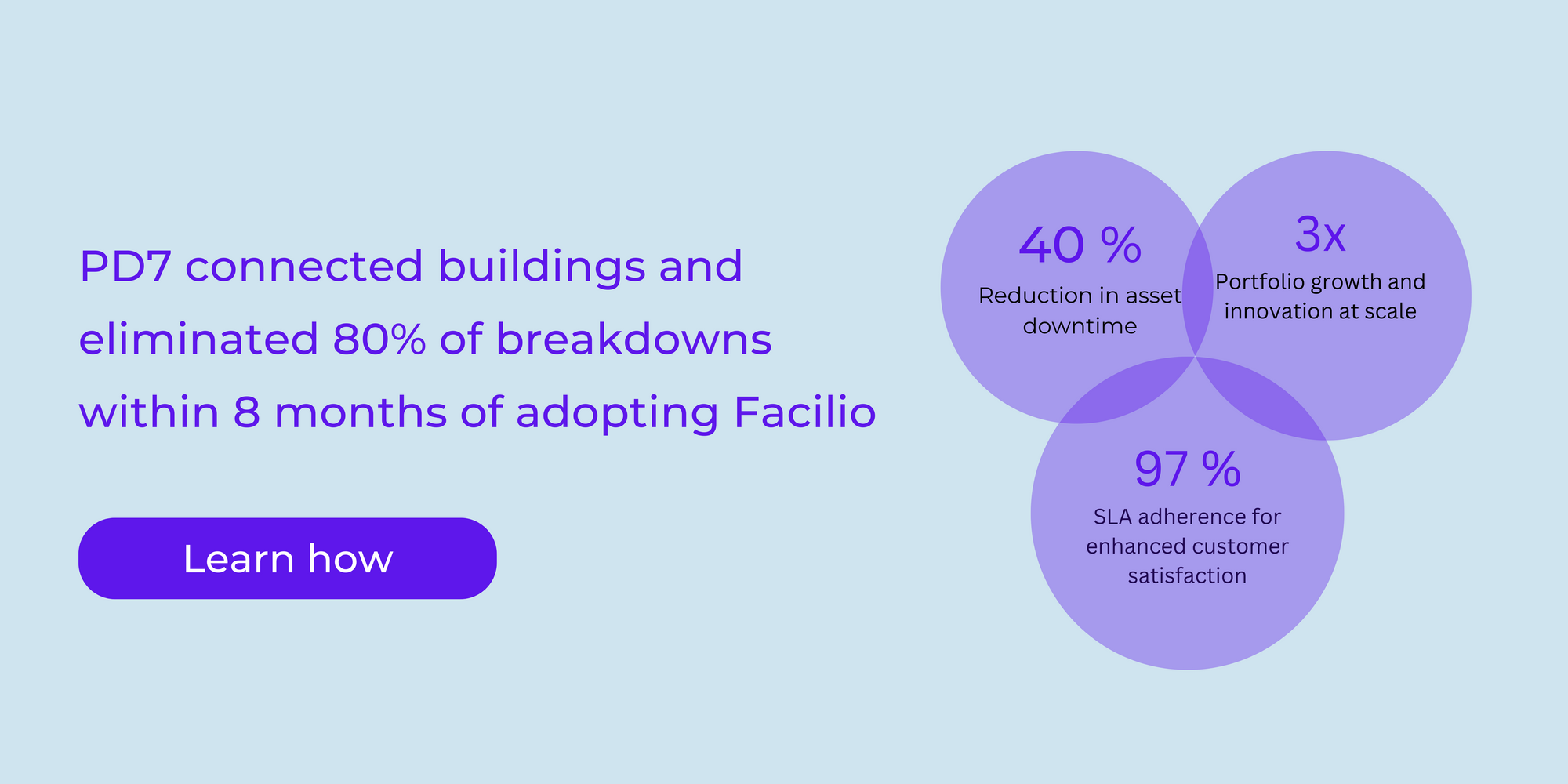 PD7 connected buildings and eliminated 80% of breakdowns within 8 months of adopting Facilio

Learn how

40 %
Reduction in asset downtime

3x
Portfolio growth and innovation at scale

97 %
SLA adherence for enhanced customer satisfaction